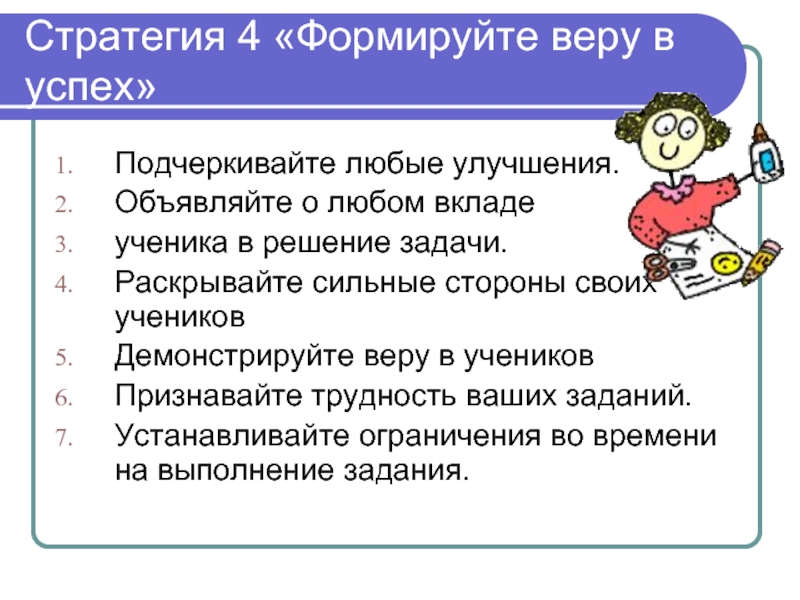 Стратегия 4 «Формируйте веру в успех»

1. Подчеркивайте любые улучшения.
2. Объявляйте о любом вкладе
3. ученика в решение задачи.
4. Раскрывайте сильные стороны своих учеников
5. Демонстрируйте веру в учеников
6. Признавайте трудность ваших заданий.
7. Устанавливайте ограничения во времени на выполнение задания.